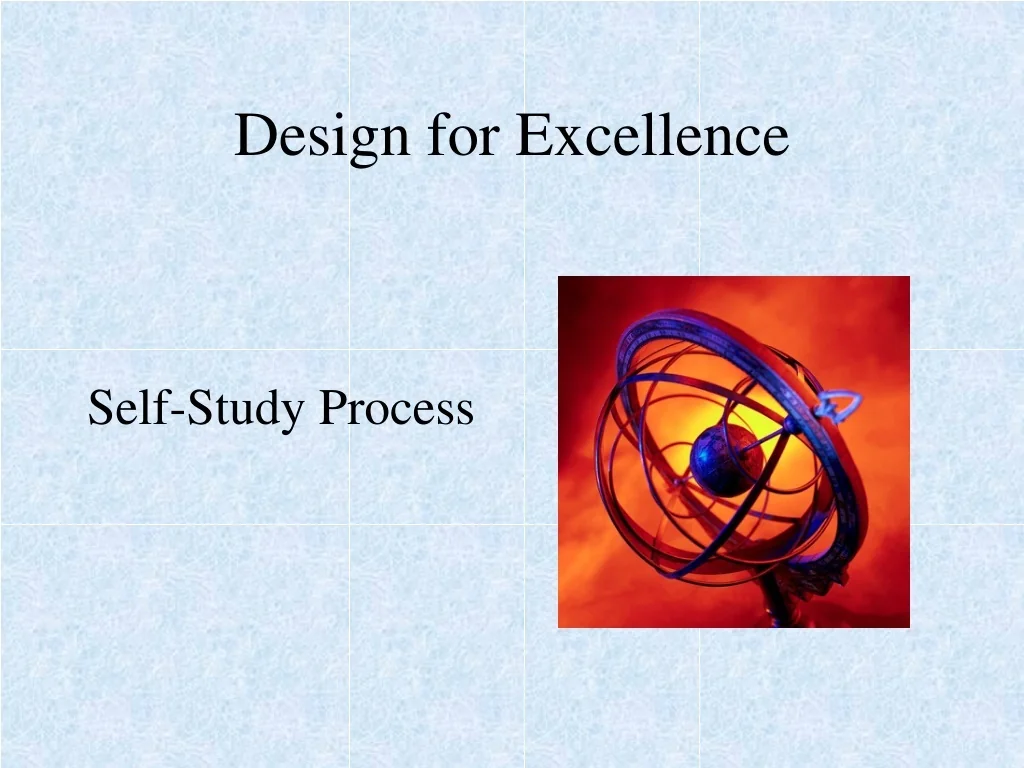 Design for Excellence

Self-Study Process